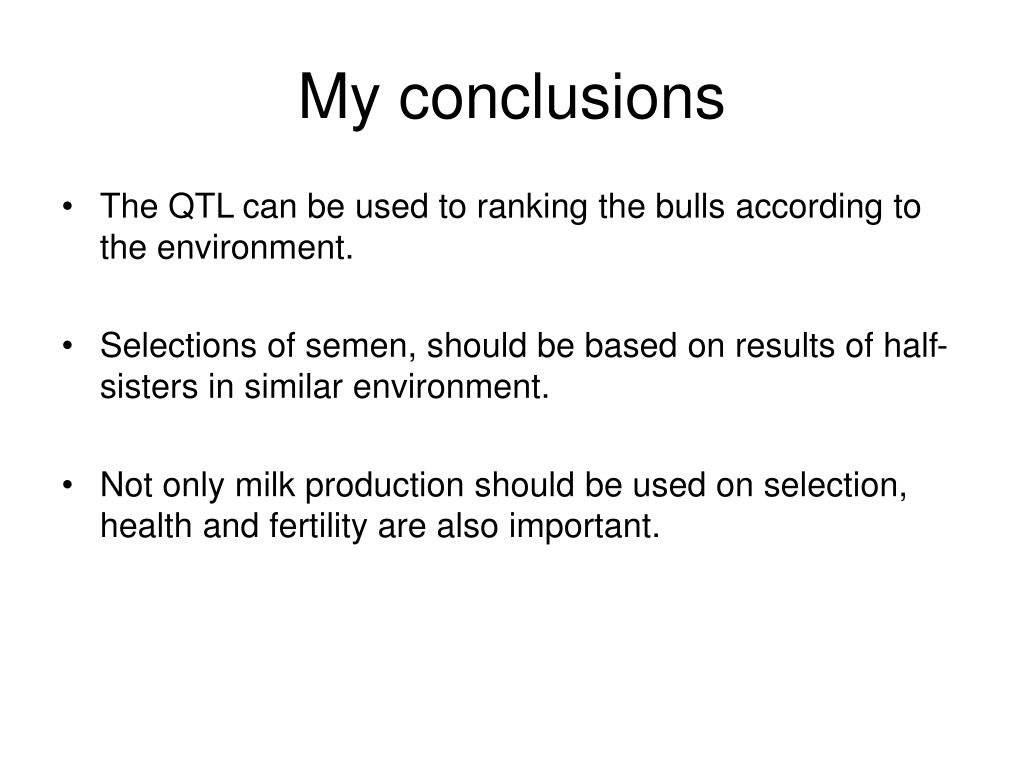 My conclusions

• The QTL can be used to ranking the bulls according to the environment.

• Selections of semen, should be based on results of half-sisters in similar environment.

• Not only milk production should be used on selection, health and fertility are also important.